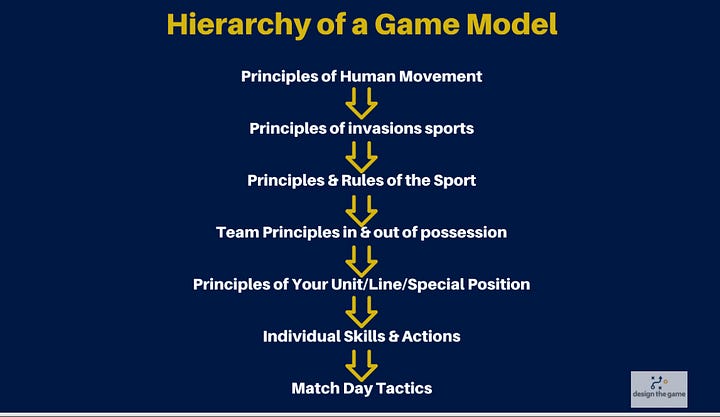 Hierarchy of a Game Model

Principles of Human Movement

Principles of invasions sports

Principles & Rules of the Sport

Team Principles in & out of possession

Principles of Your Unit/Line/Special Position

Individual Skills & Actions

Match Day Tactics

design the game